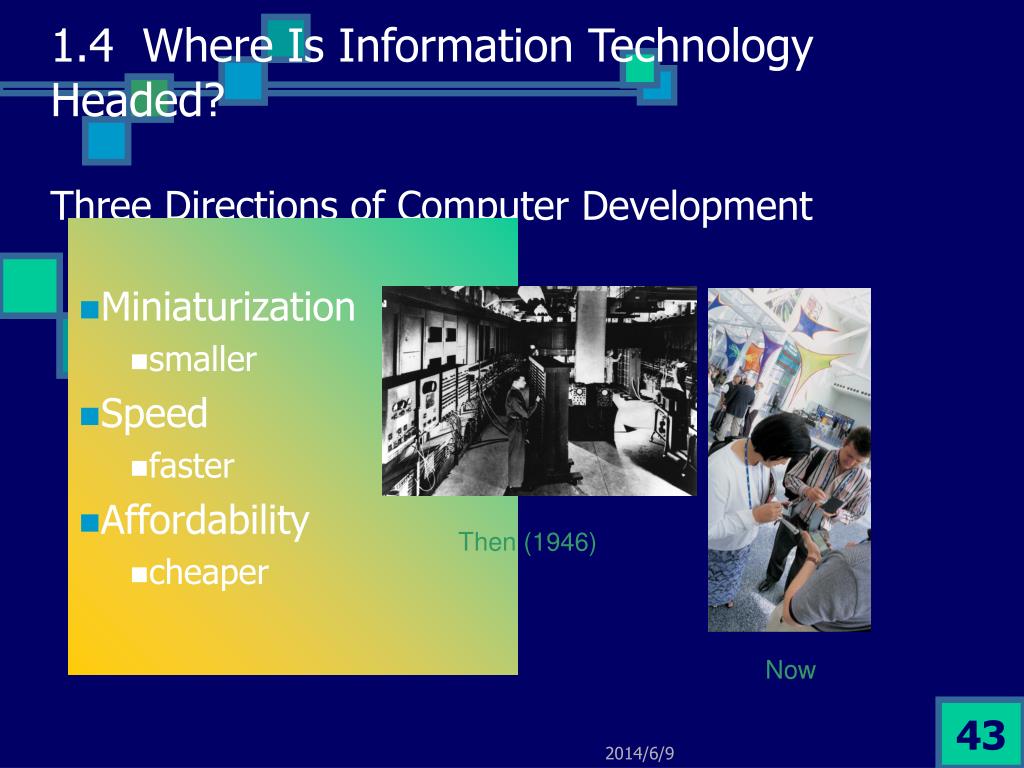 1.4 Where Is Information Technology Headed?

Three Directions of Computer Development

Miniaturization
smaller
Speed
faster
Affordability
cheaper

Then (1946)

Now

2014/6/9

43